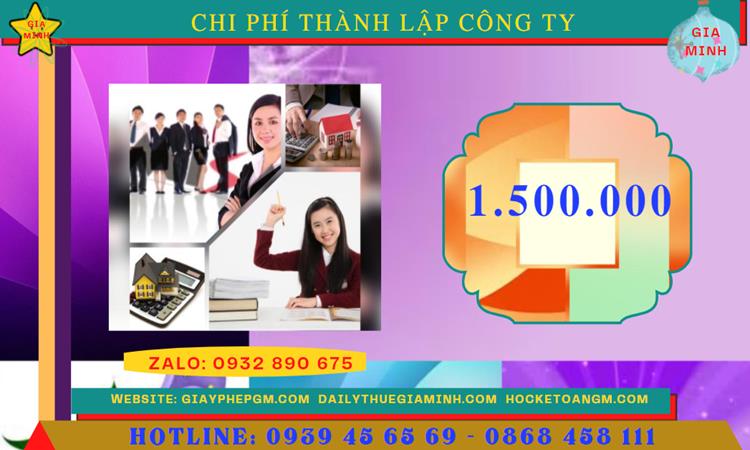 GIA MINH

CHI PHÍ THÀNH LẬP CÔNG TY

GIA MINH

1.500.000

ZALO: 0932 890 675

WEBSITE: GIAYPHEPGM.COM DAILYTHUEGIAMINH.COM HOCKETOANGM.COM

HOTLINE: 0939 45 65 69 - 0868 458 111